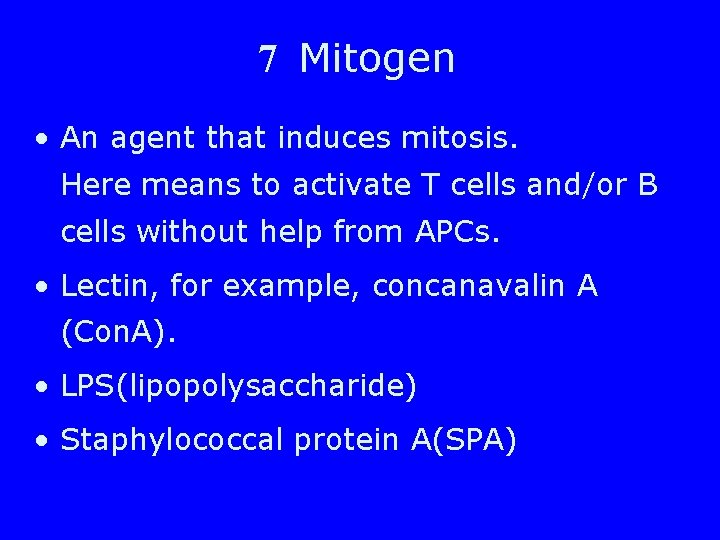 7 Mitogen

• An agent that induces mitosis.
Here means to activate T cells and/or B cells without help from APCs.

• Lectin, for example, concanavalin A (ConA).

• LPS(lipopolysaccharide)

• Staphylococcal protein A(SPA)